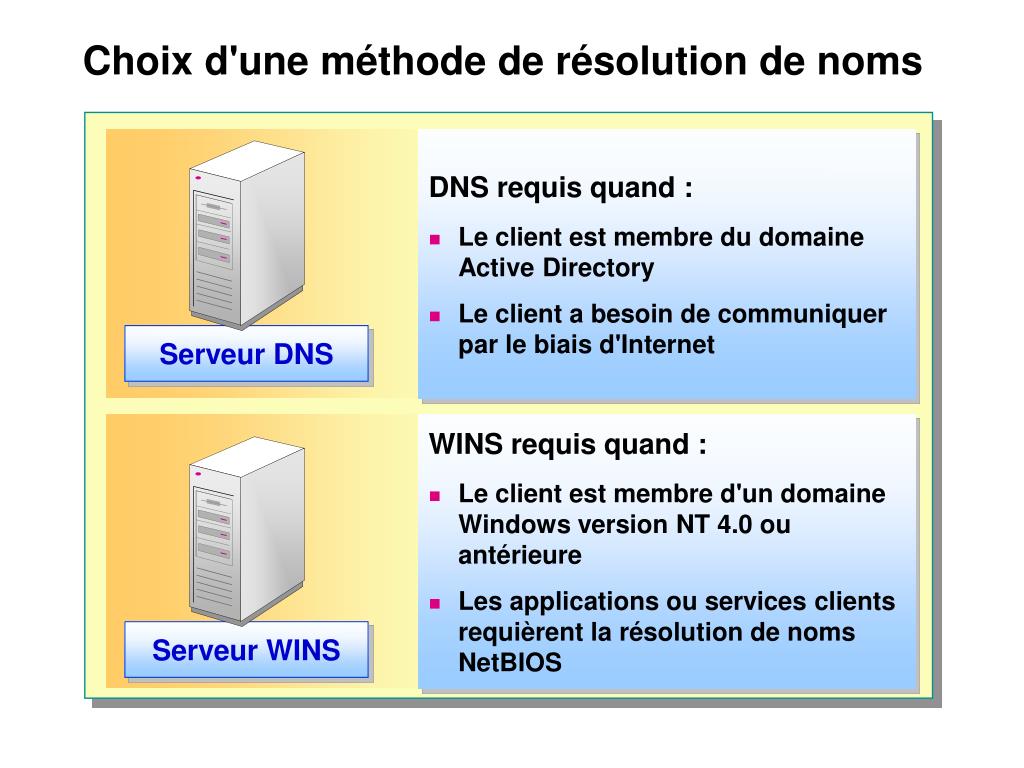 Choix d'une méthode de résolution de noms

Serveur DNS

DNS requis quand :

- Le client est membre du domaine Active Directory
- Le client a besoin de communiquer par le biais d'Internet

Serveur WINS

WINS requis quand :

- Le client est membre d'un domaine Windows version NT 4.0 ou antérieure
- Les applications ou services clients requièrent la résolution de noms NetBIOS